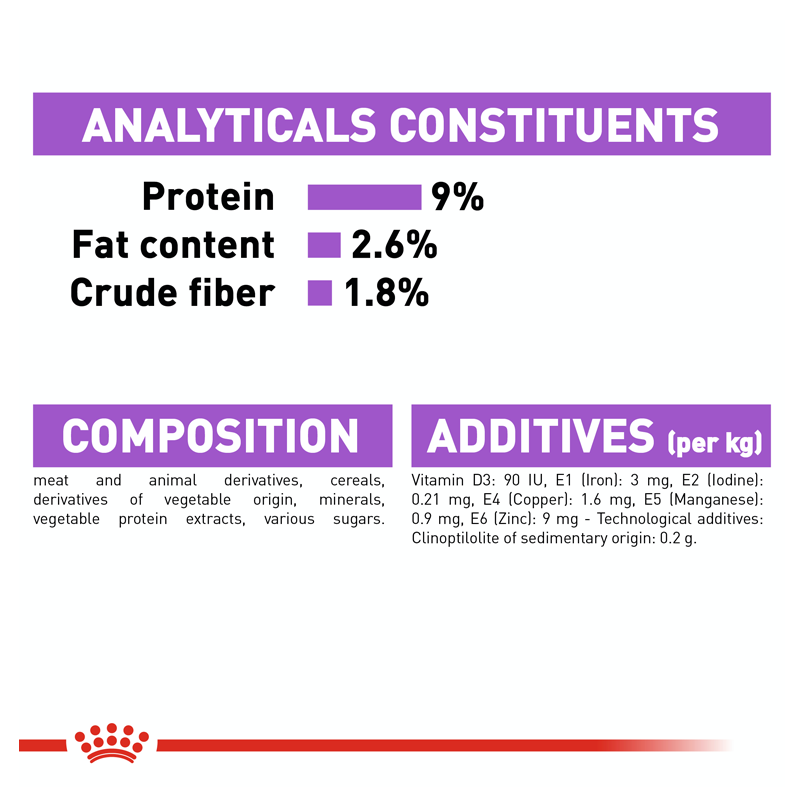 ANALYTICALS CONSTITUENTS

Protein 9%
Fat content 2.6%
Crude fiber 1.8%

COMPOSITION

meat and animal derivatives, cereals, derivatives of vegetable origin, minerals, vegetable protein extracts, various sugars.

ADDITIVES (per kg)

Vitamin D3: 90 IU, E1 (Iron): 3 mg, E2 (Iodine): 0.21 mg, E4 (Copper): 1.6 mg, E5 (Manganese): 0.9 mg, E6 (Zinc): 9 mg - Technological additives: Clinoptilolite of sedimentary origin: 0.2 g.